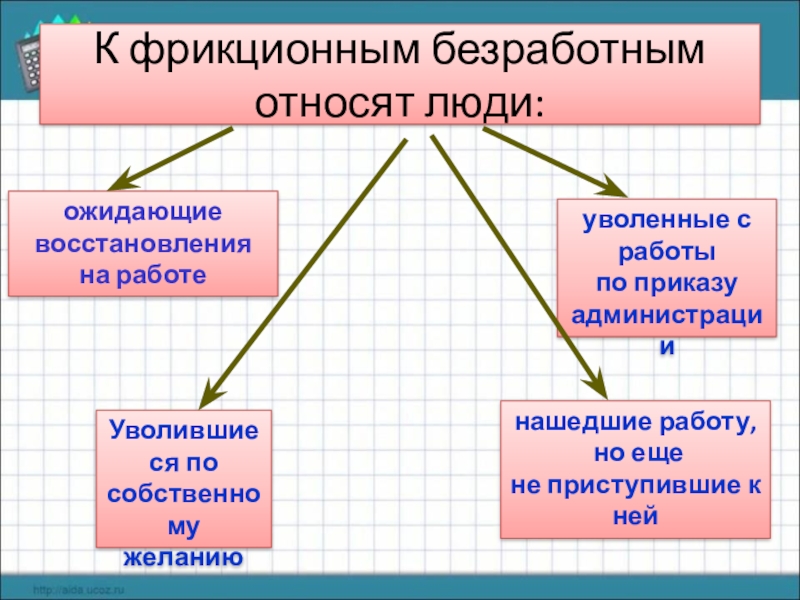 К фрикционным безработным относят люди:

ожидающие восстановления на работе

уволенные с работы по приказу администрации

Уволившиеся по собственному желанию

нашедшие работу, но еще не приступившие к ней

http://aida.ucoz.ru